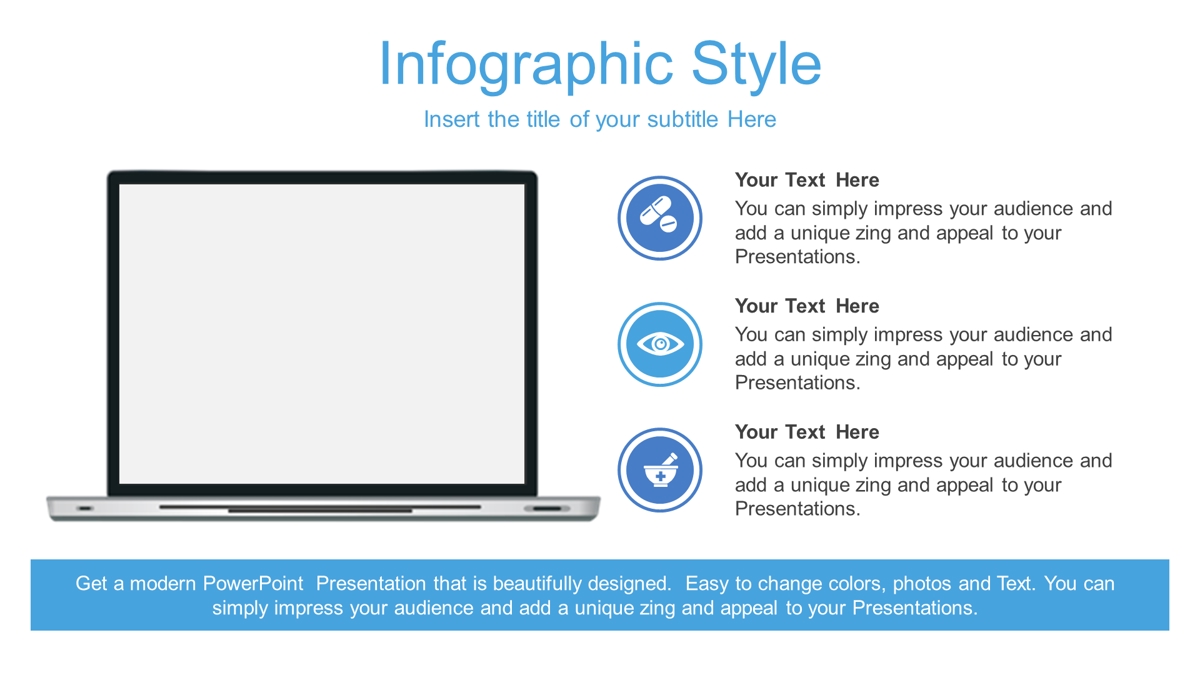 Infographic Style

Insert the title of your subtitle Here

Your Text Here

You can simply impress your audience and add a unique zing and appeal to your Presentations.

Your Text Here

You can simply impress your audience and add a unique zing and appeal to your Presentations.

Your Text Here

You can simply impress your audience and add a unique zing and appeal to your Presentations.

Get a modern PowerPoint Presentation that is beautifully designed. Easy to change colors, photos and Text. You can simply impress your audience and add a unique zing and appeal to your Presentations.